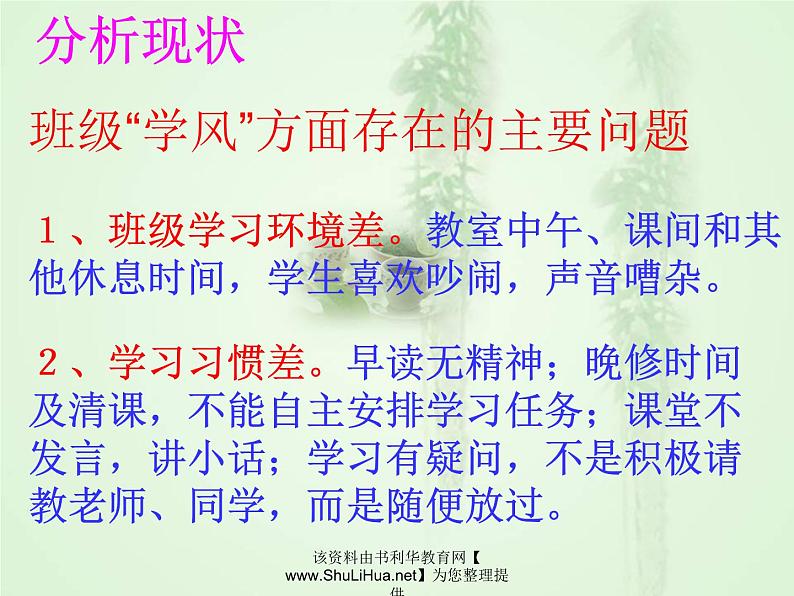 分析现状

班级“学风”方面存在的主要问题

１、班级学习环境差。教室中午、课间和其他休息时间，学生喜欢吵闹，声音嘈杂。

２、学习习惯差。早读无精神；晚修时间及清课，不能自主安排学习任务；课堂不发言，讲小话；学习有疑问，不是积极请教老师、同学，而是随便放过。

该资料由书利华教育网【www.ShuLiHua.net】为您整理提供